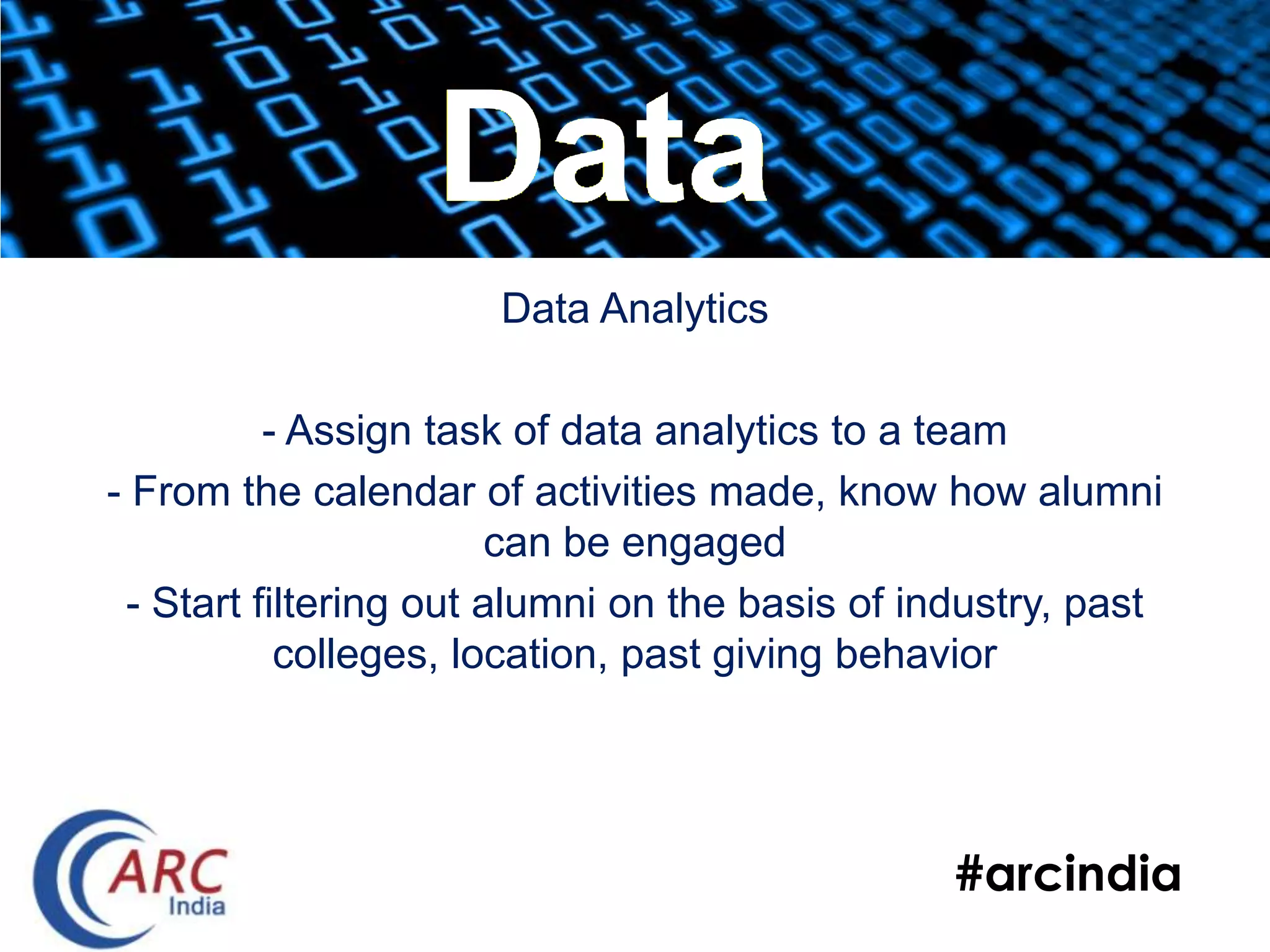 Data

Data Analytics

- Assign task of data analytics to a team

- From the calendar of activities made, know how alumni can be engaged

- Start filtering out alumni on the basis of industry, past colleges, location, past giving behavior

ARC India

#arcindia